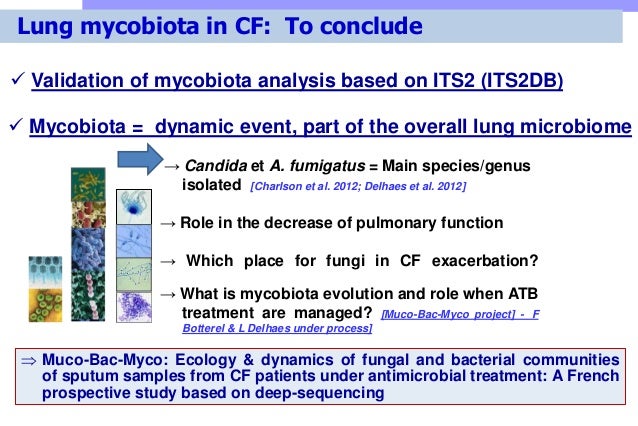 Lung mycobiota in CF: To conclude

✓ Validation of mycobiota analysis based on ITS2 (ITS2DB)

✓ Mycobiota = dynamic event, part of the overall lung microbiome

→ Candida et A. fumigatus = Main species/genus isolated [Charlson et al. 2012; Delhaes et al. 2012]

→ Role in the decrease of pulmonary function

→ Which place for fungi in CF exacerbation?

→ What is mycobiota evolution and role when ATB treatment are managed? [Muco-Bac-Myco project] - F Botterel & L Delhaes under process]

⇒ Muco-Bac-Myco: Ecology & dynamics of fungal and bacterial communities of sputum samples from CF patients under antimicrobial treatment: A French prospective study based on deep-sequencing